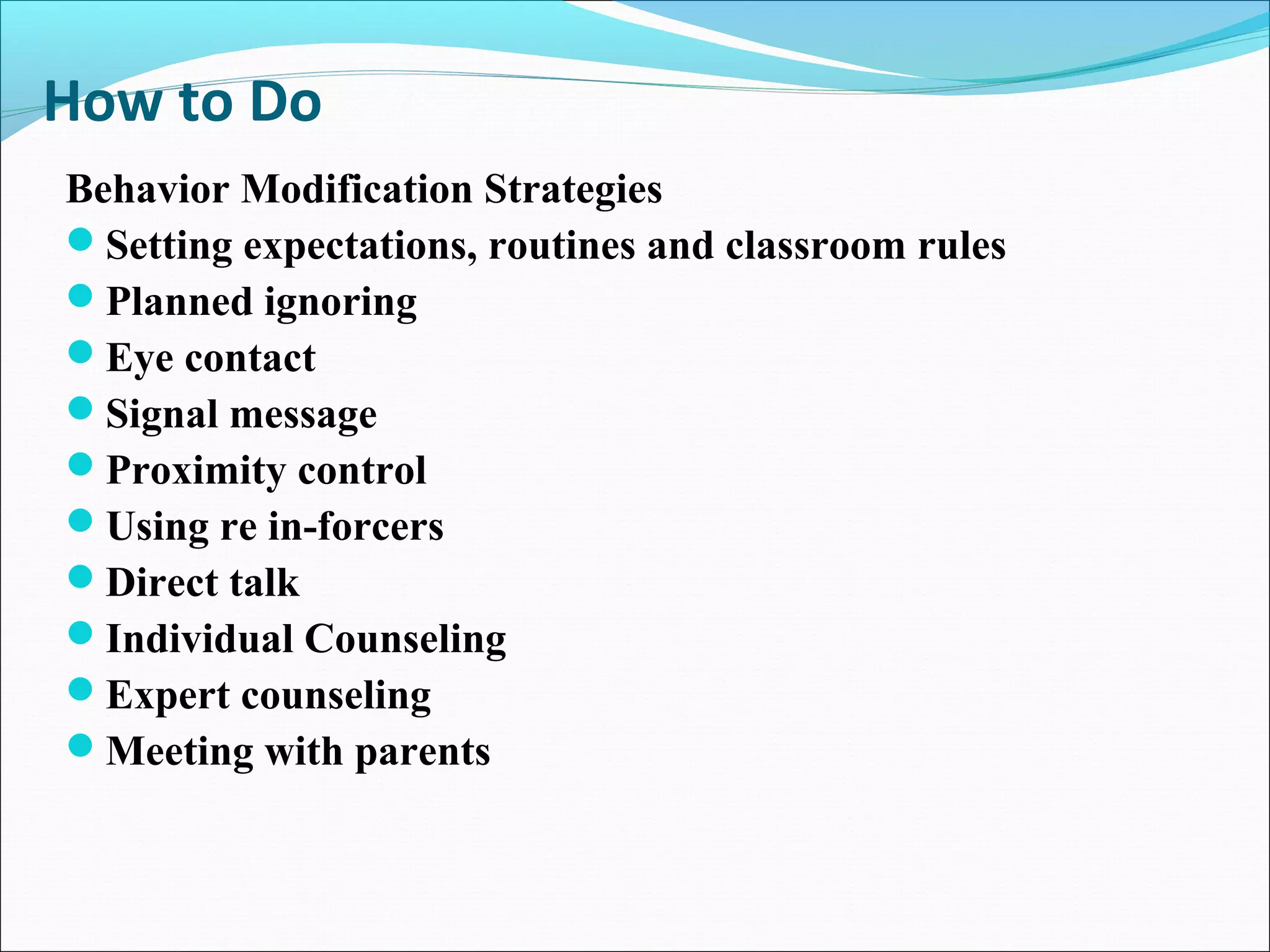 How to Do

Behavior Modification Strategies

- Setting expectations, routines and classroom rules
- Planned ignoring
- Eye contact
- Signal message
- Proximity control
- Using re in-forcers
- Direct talk
- Individual Counseling
- Expert counseling
- Meeting with parents